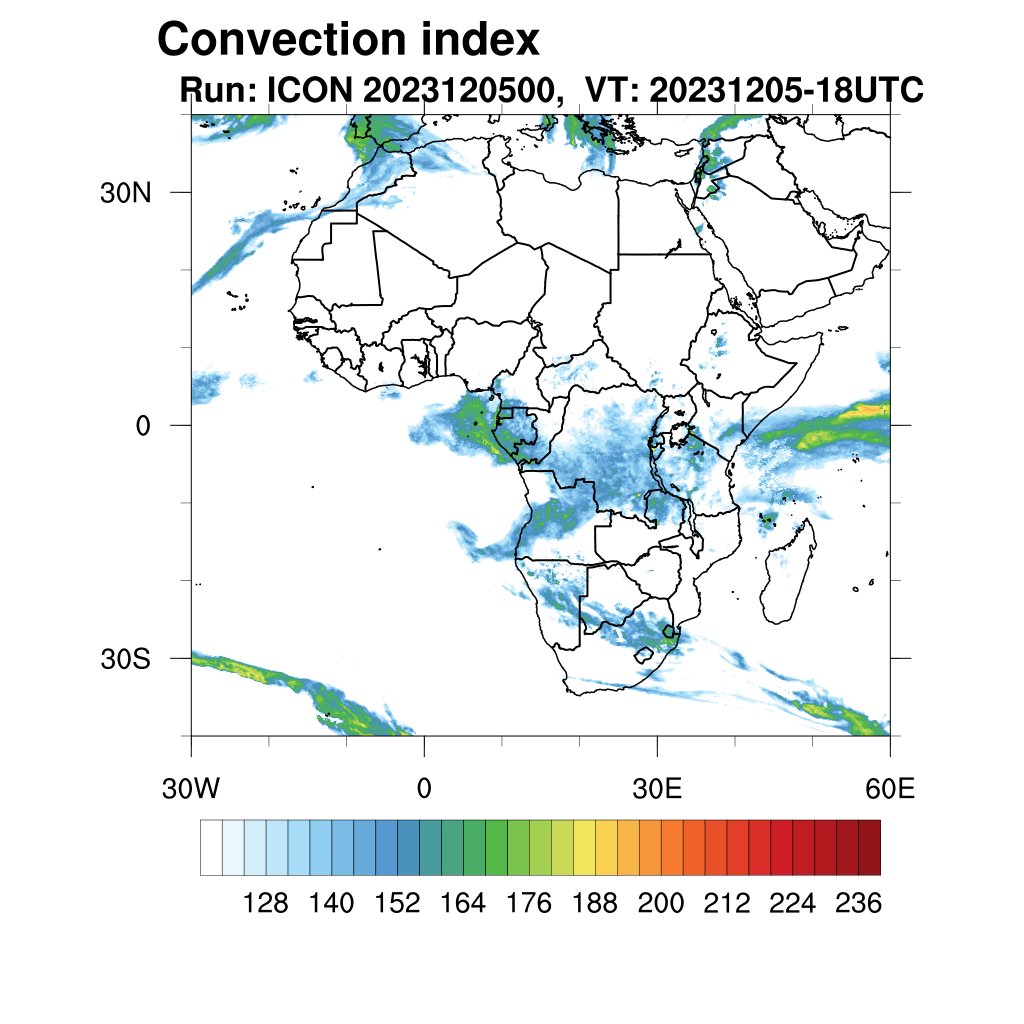 Convection index
Run: ICON 2023120500, VT: 20231205-18UTC

30N
0
30S

30W
0
30E
60E

128 140 152 164 176 188 200 212 224 236